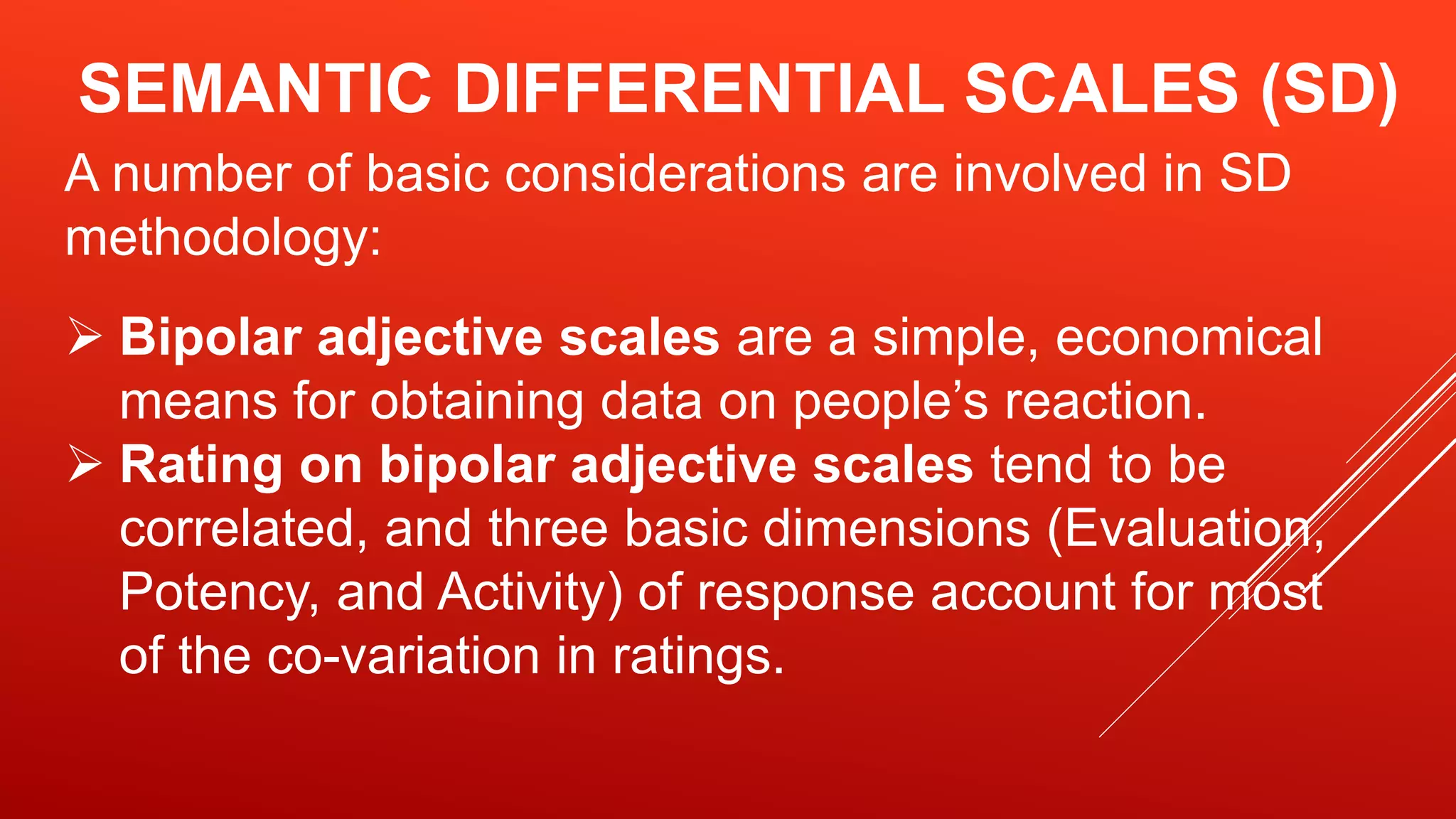 SEMANTIC DIFFERENTIAL SCALES (SD)

A number of basic considerations are involved in SD methodology:

➢ Bipolar adjective scales are a simple, economical means for obtaining data on people's reaction.
➢ Rating on bipolar adjective scales tend to be correlated, and three basic dimensions (Evaluation, Potency, and Activity) of response account for most of the co-variation in ratings.